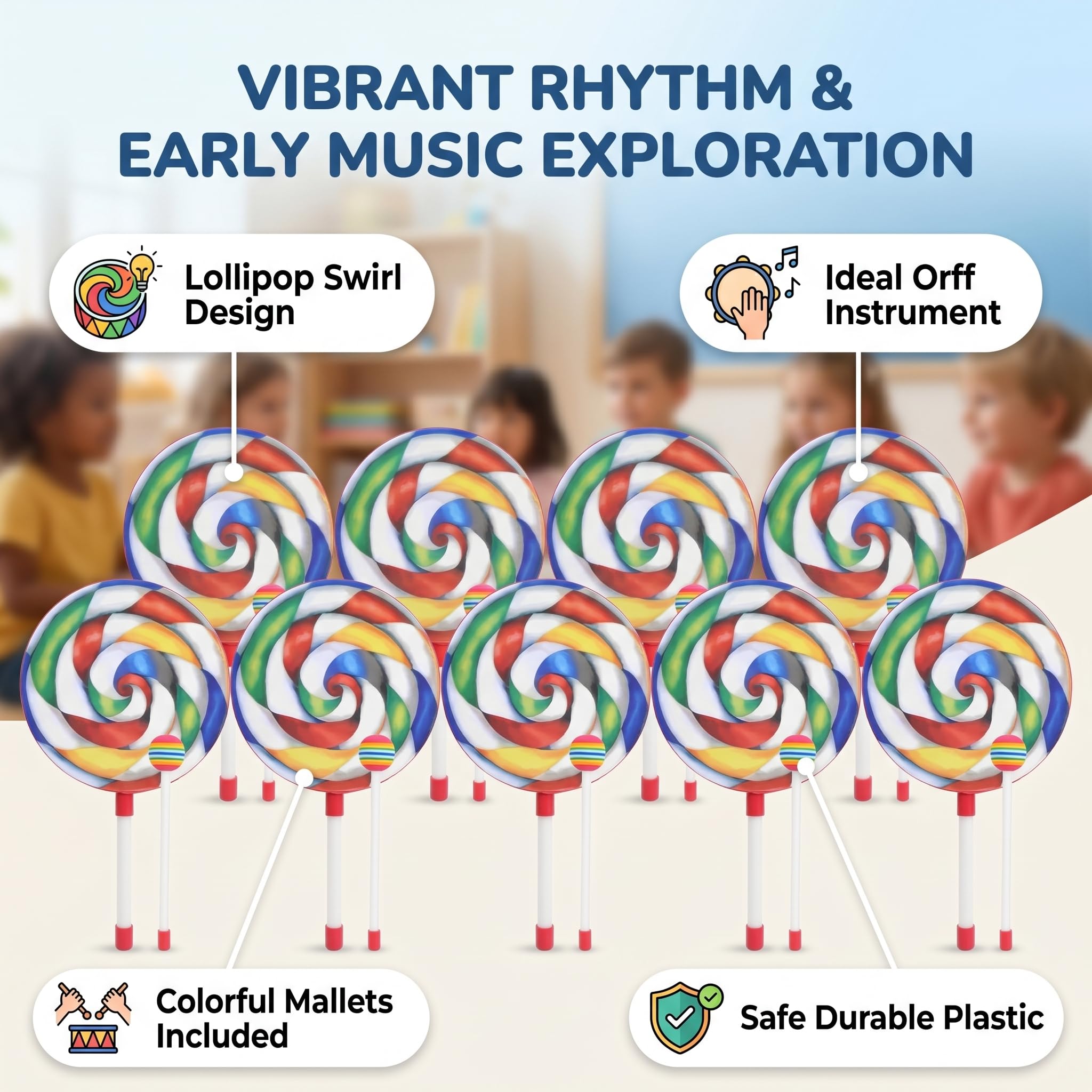 VIBRANT RHYTHM & EARLY MUSIC EXPLORATION

Lollipop Swirl Design

Ideal Orff Instrument

Colorful Mallets Included

Safe Durable Plastic